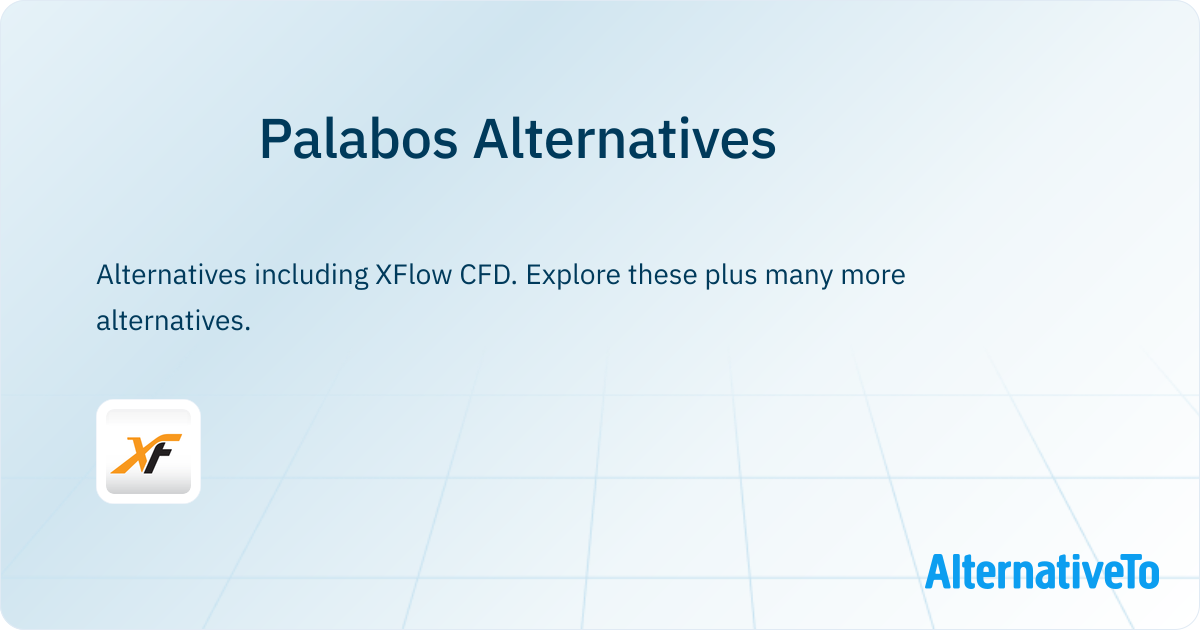 Palabos Alternatives

Alternatives including XFlow CFD. Explore these plus many more alternatives.

XF

AlternativeTo